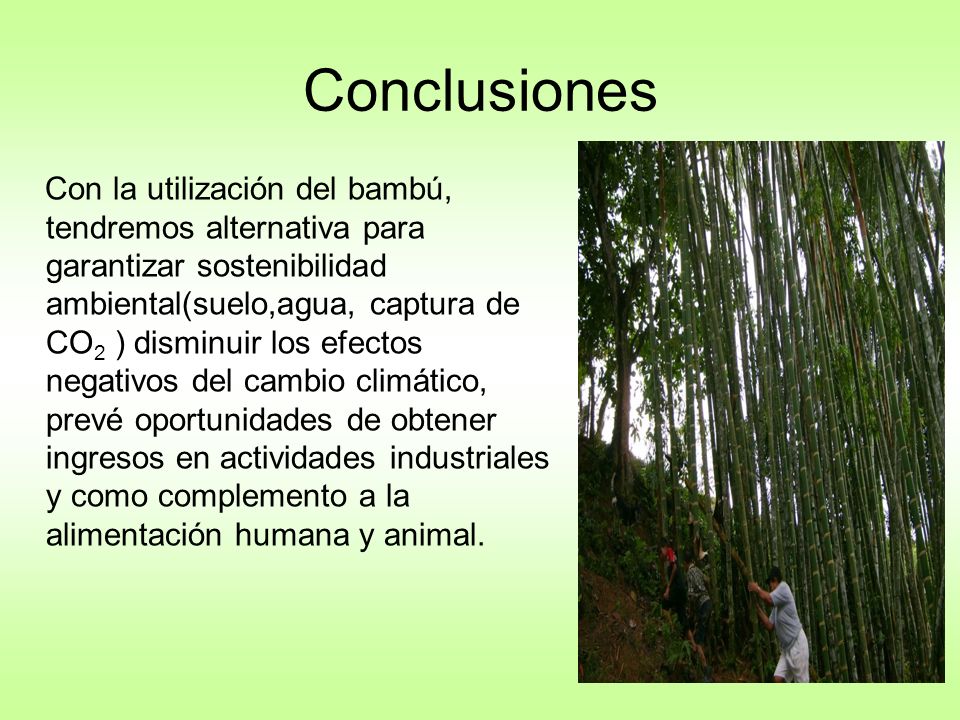 Conclusiones

Con la utilización del bambú, tendremos alternativa para garantizar sostenibilidad ambiental(suelo,agua, captura de $CO_2$ ) disminuir los efectos negativos del cambio climático, prevé oportunidades de obtener ingresos en actividades industriales y como complemento a la alimentación humana y animal.